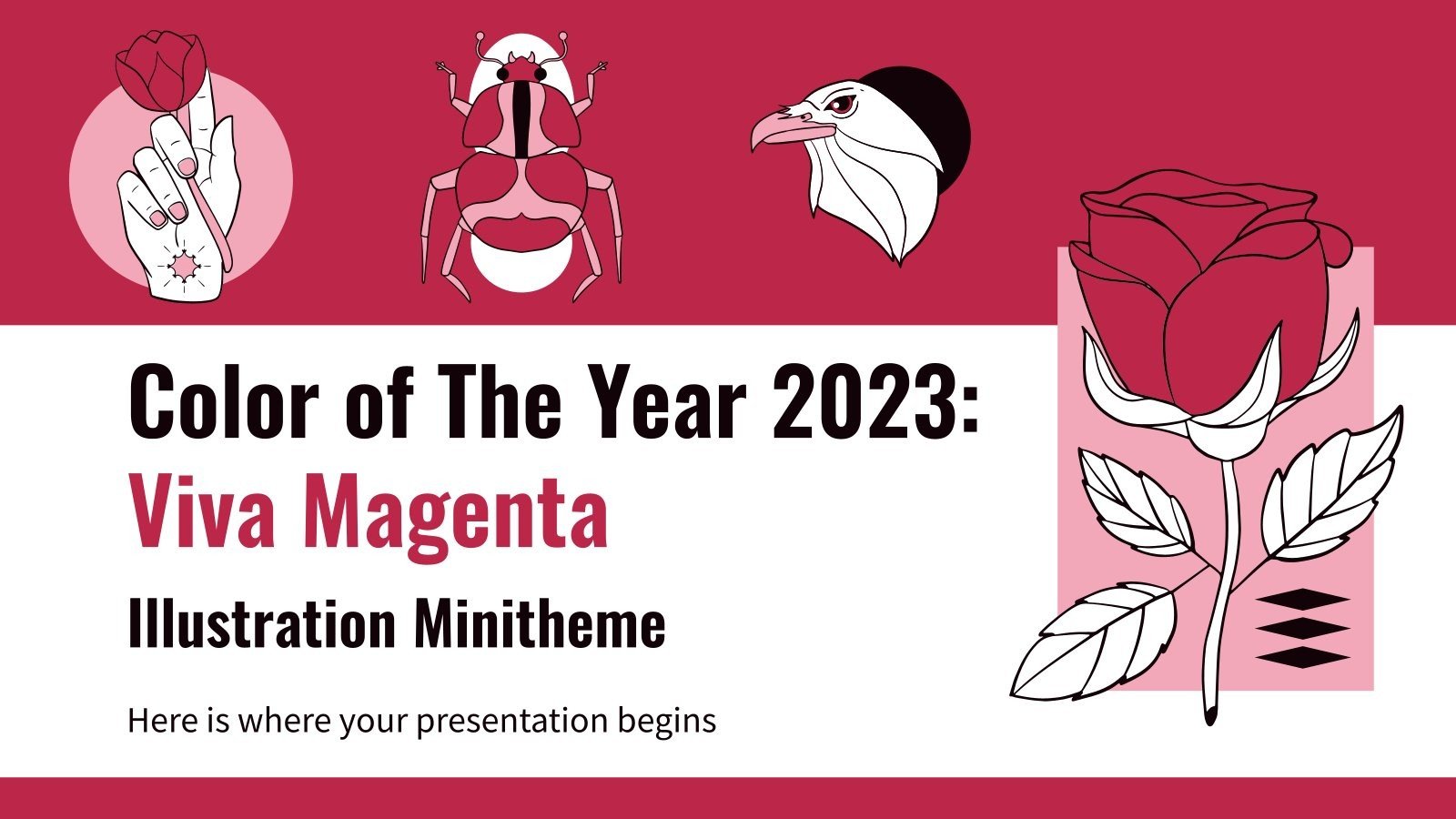 Color of The Year 2023:
Viva Magenta
Illustration Minitheme

Here is where your presentation begins